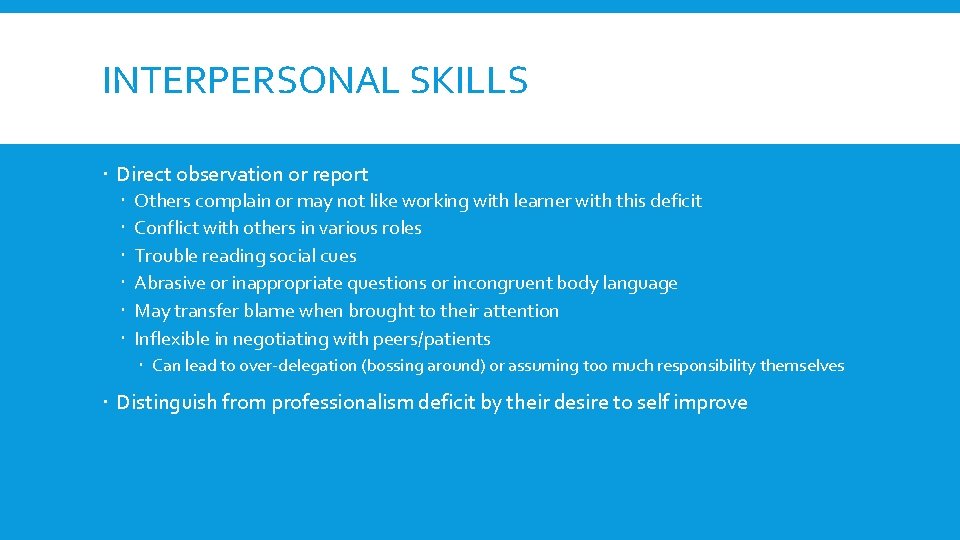 INTERPERSONAL SKILLS

Direct observation or report

Others complain or may not like working with learner with this deficit

Conflict with others in various roles

Trouble reading social cues

Abrasive or inappropriate questions or incongruent body language

May transfer blame when brought to their attention

Inflexible in negotiating with peers/patients

Can lead to over-delegation (bossing around) or assuming too much responsibility themselves

Distinguish from professionalism deficit by their desire to self improve